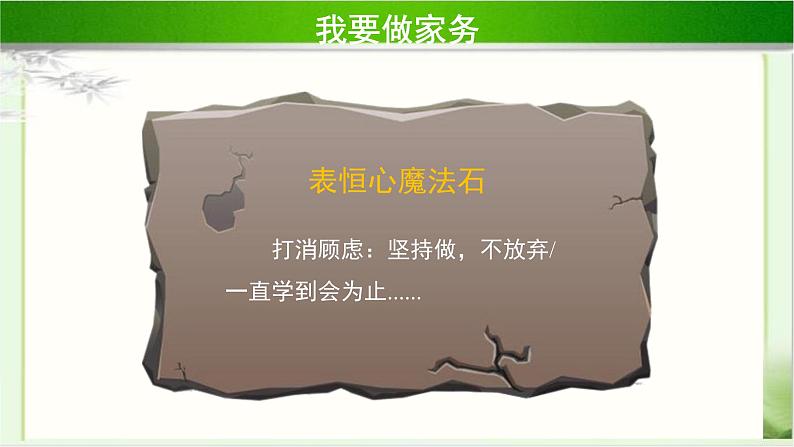 我要做家务

表恒心魔法石

打消顾虑：坚持做，不放弃/一直学到会为止......